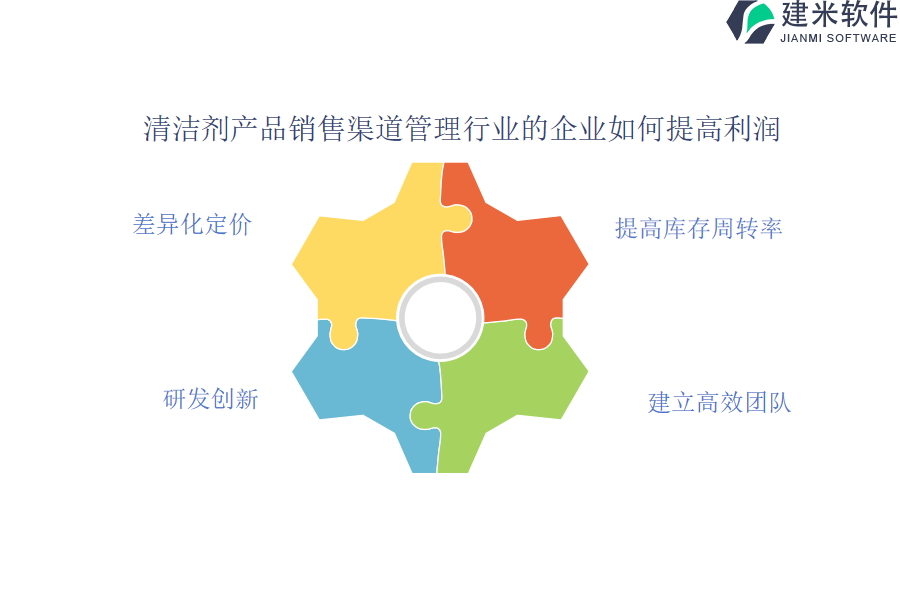 建米软件
JIANMI SOFTWARE

清洁剂产品销售渠道管理行业的企业如何提高利润

差异化定价

提高库存周转率

研发创新

建立高效团队